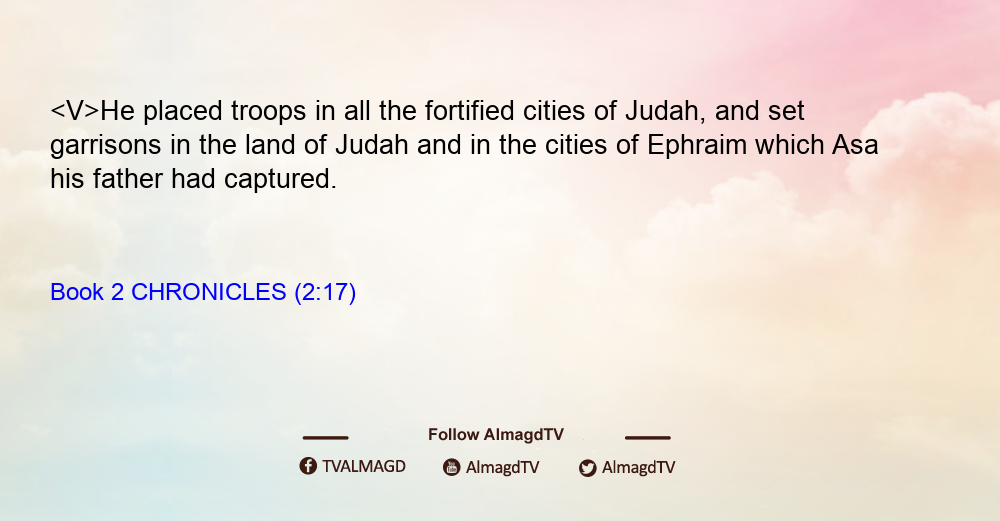 <V>He placed troops in all the fortified cities of Judah, and set garrisons in the land of Judah and in the cities of Ephraim which Asa his father had captured.

Book 2 CHRONICLES (2:17)

Follow AlmagdTV

TVALMAGD AlmagdTV AlmagdTV